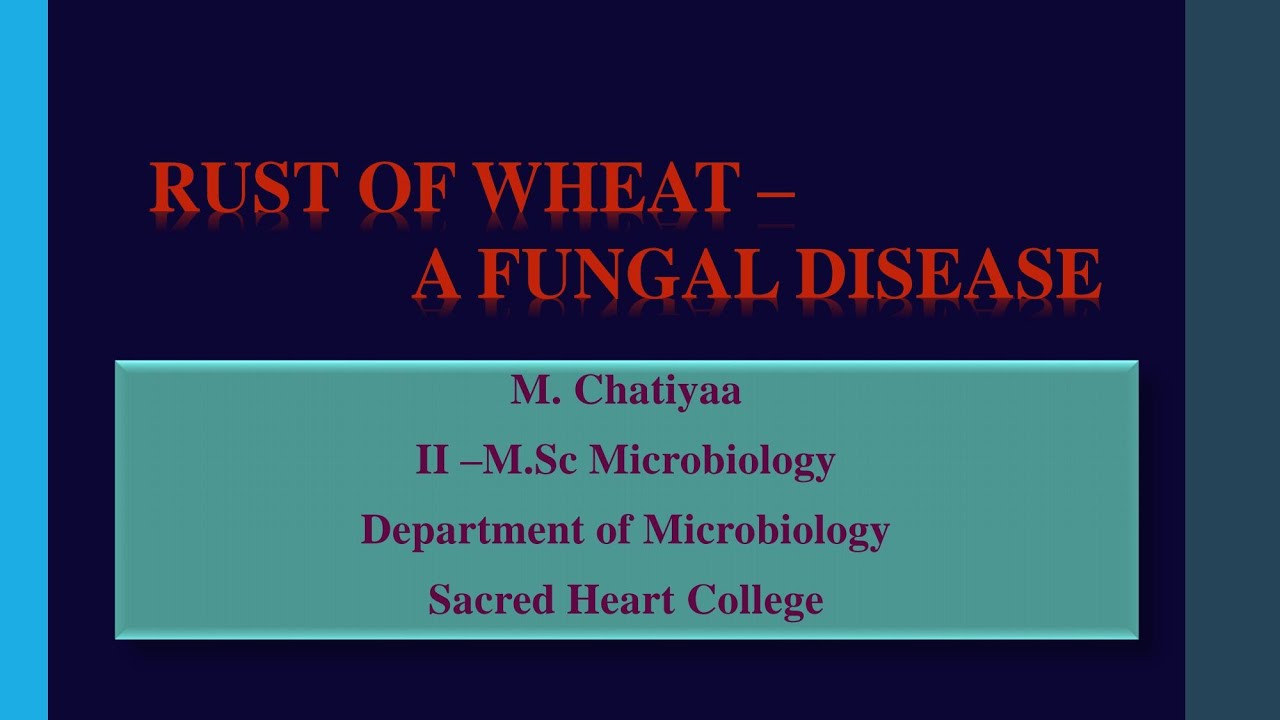 RUST OF WHEAT –
A FUNGAL DISEASE

M. Chatiyaa
II –M.Sc Microbiology
Department of Microbiology
Sacred Heart College